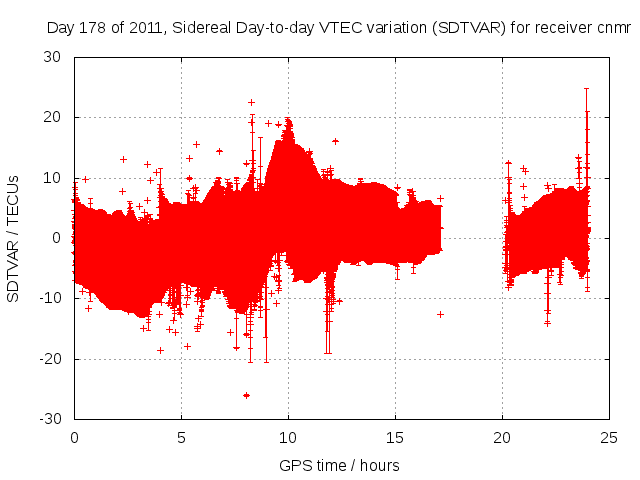 Day 178 of 2011, Sidereal Day-to-day VTEC variation (SDTVAR) for receiver cnmr

SDTVAR / TECUs

30
20
10
0
-10
-20
-30

0
5
10
15
20
25

GPS time / hours